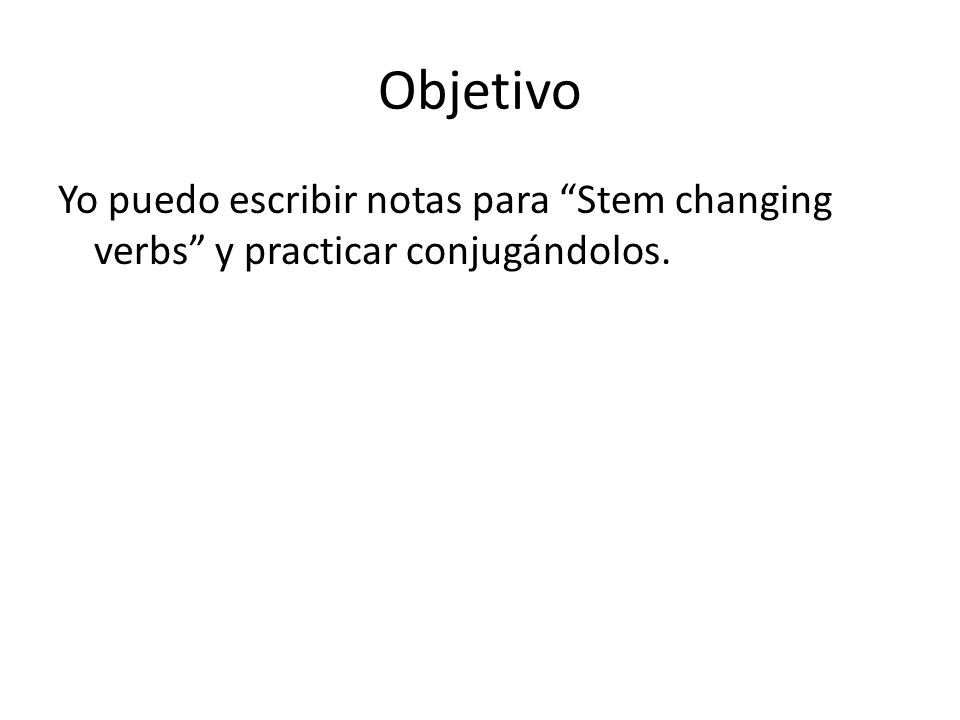 Objetivo

Yo puedo escribir notas para “Stem changing verbs” y practicar conjugándolos.